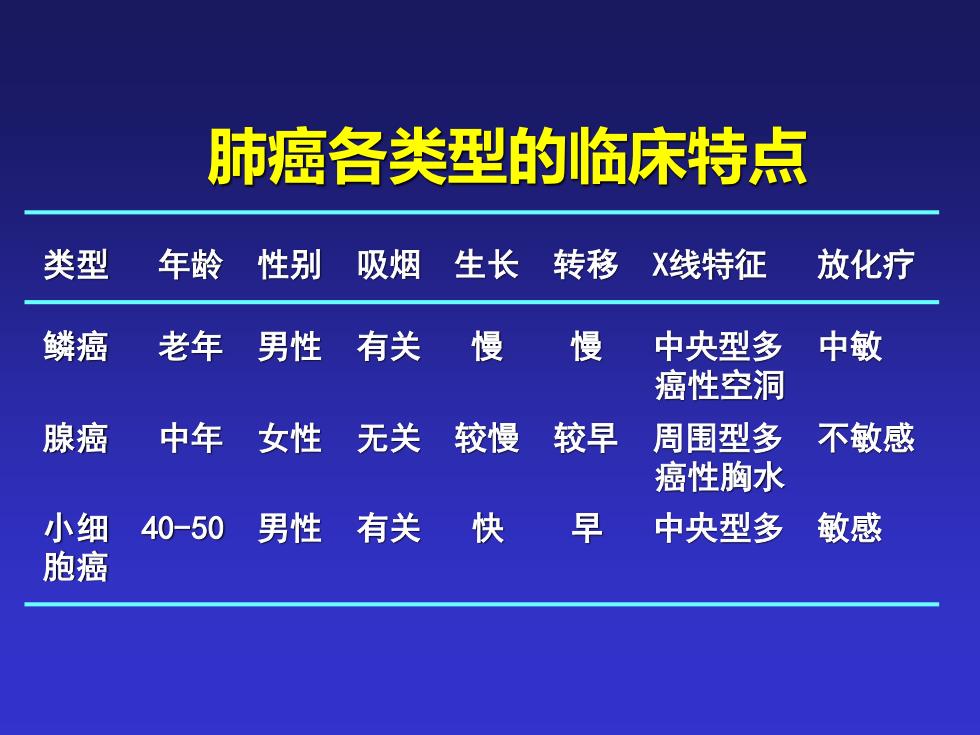 肺癌各类型的临床特点

| 类型 | 年龄 | 性别 | 吸烟 | 生长 | 转移 | X线特征 | 放化疗 |
|---|---|---|---|---|---|---|---|
| 鳞癌 | 老年 | 男性 | 有关 | 慢 | 慢 | 中央型多 癌性空洞 | 中敏 |
| 腺癌 | 中年 | 女性 | 无关 | 较慢 | 较早 | 周围型多 癌性胸水 | 不敏感 |
| 小细胞癌 | 40-50 | 男性 | 有关 | 快 | 早 | 中央型多 | 敏感 |